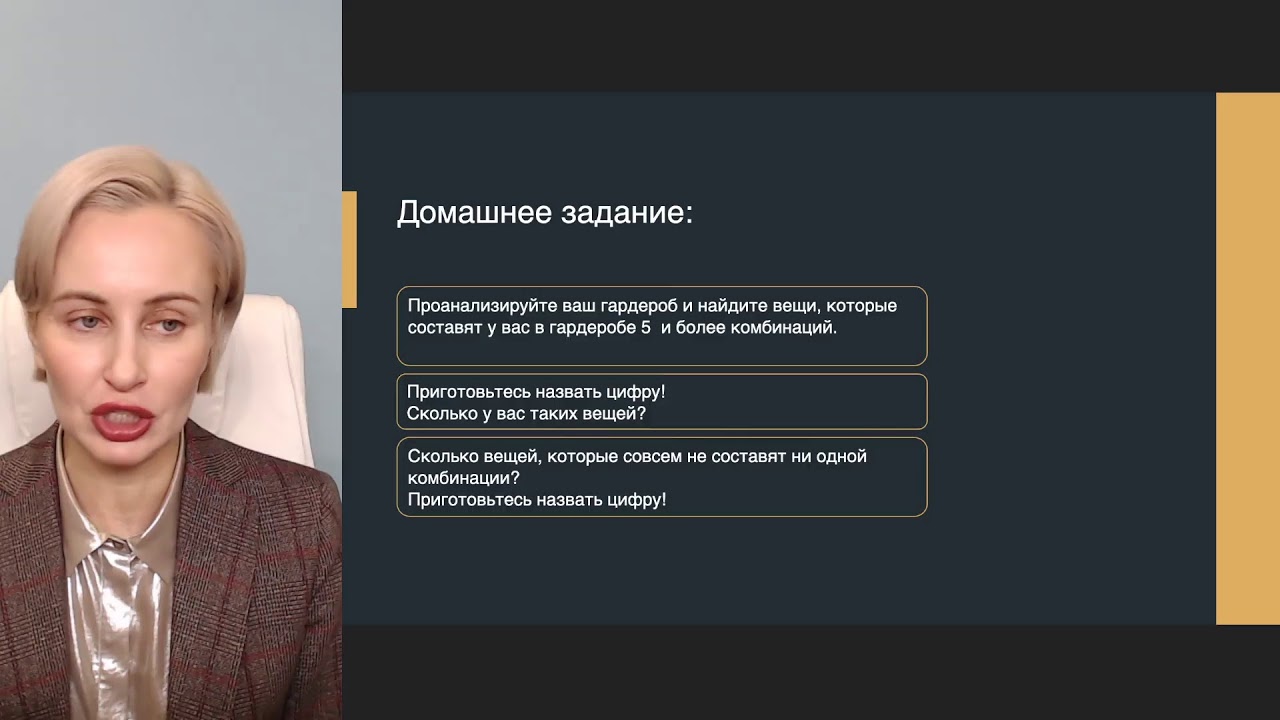 Домашнее задание:

Проанализируйте ваш гардероб и найдите вещи, которые составят у вас в гардеробе 5  и более комбинаций.

Приготовьтесь назвать цифру!
Сколько у вас таких вещей?

Сколько вещей, которые совсем не составят ни одной комбинации?
Приготовьтесь назвать цифру!